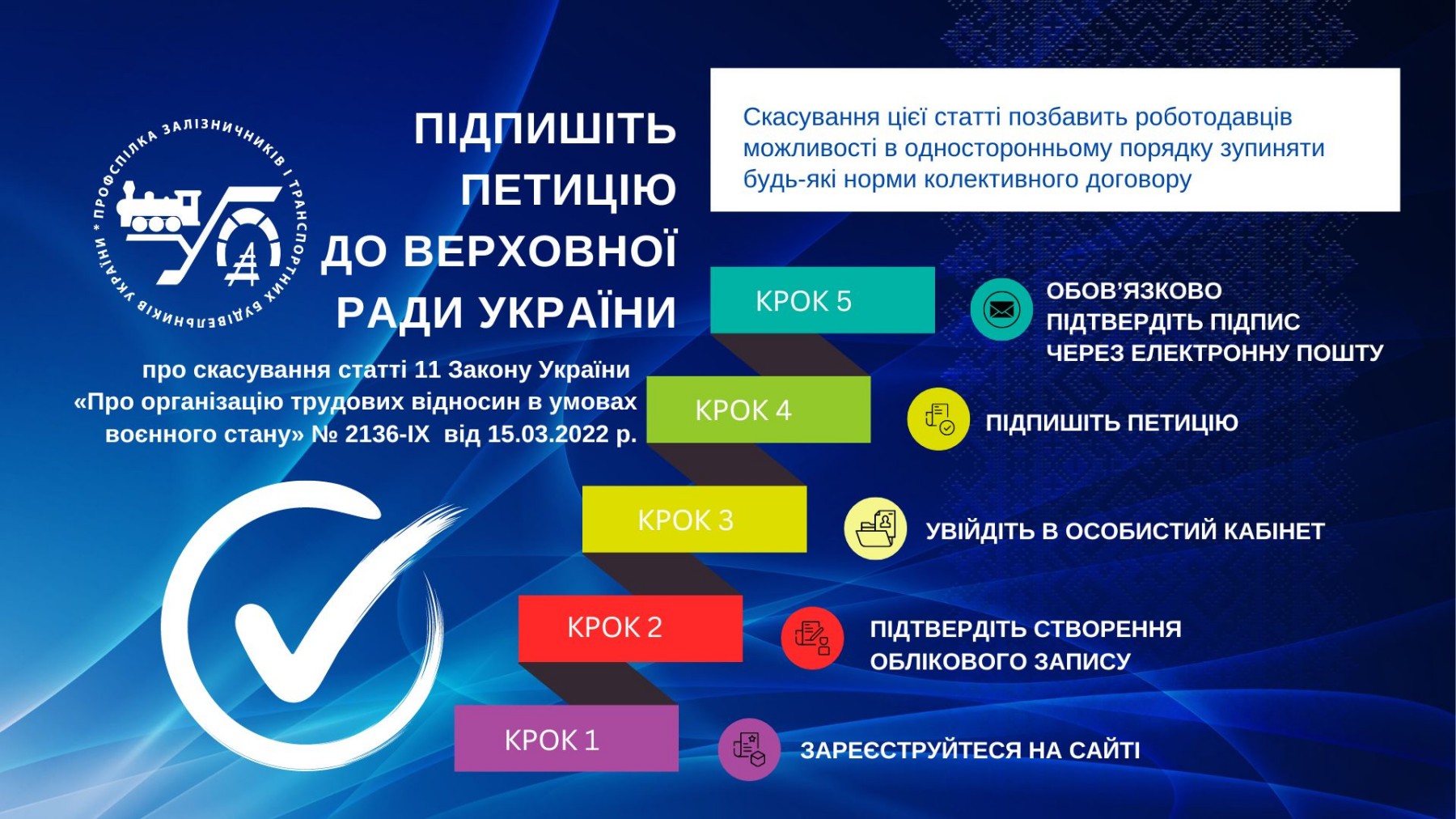 ПРОФСПІЛКА ЗАЛІЗНИЧНИКІВ І ТРАНСПОРТНИХ БУДІВЕЛЬНИКІВ УКРАЇНИ *

ПІДПИШІТЬ ПЕТИЦІЮ ДО ВЕРХОВНОЇ РАДИ УКРАЇНИ

про скасування статті 11 Закону України «Про організацію трудових відносин в умовах воєнного стану» № 2136-IX від 15.03.2022 р.

Скасування цієї статті позбавить роботодавців можливості в односторонньому порядку зупиняти будь-які норми колективного договору

КРОК 5
ОБОВ'ЯЗКОВО ПІДТВЕРДІТЬ ПІДПИС ЧЕРЕЗ ЕЛЕКТРОННУ ПОШТУ

КРОК 4
ПІДПИШІТЬ ПЕТИЦІЮ

КРОК 3
УВІЙДІТЬ В ОСОБИСТИЙ КАБІНЕТ

КРОК 2
ПІДТВЕРДІТЬ СТВОРЕННЯ ОБЛІКОВОГО ЗАПИСУ

КРОК 1
ЗАРЕЄСТРУЙТЕСЯ НА САЙТІ